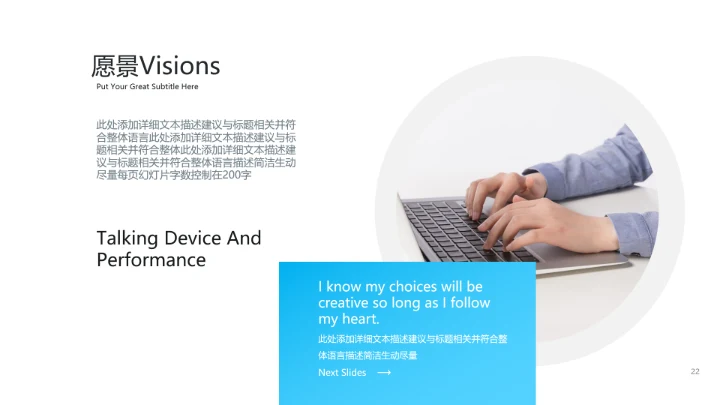 愿景Visions
Put Your Great Subtitle Here

此处添加详细文本描述建议与标题相关并符合整体语言此处添加详细文本描述建议与标题相关并符合整体此处添加详细文本描述建议与标题相关并符合整体语言描述简洁生动尽量每页幻灯片字数控制在200字

Talking Device And Performance

I know my choices will be creative so long as I follow my heart.

此处添加详细文本描述建议与标题相关并符合整体语言描述简洁生动尽量

Next Slides ⟶

22